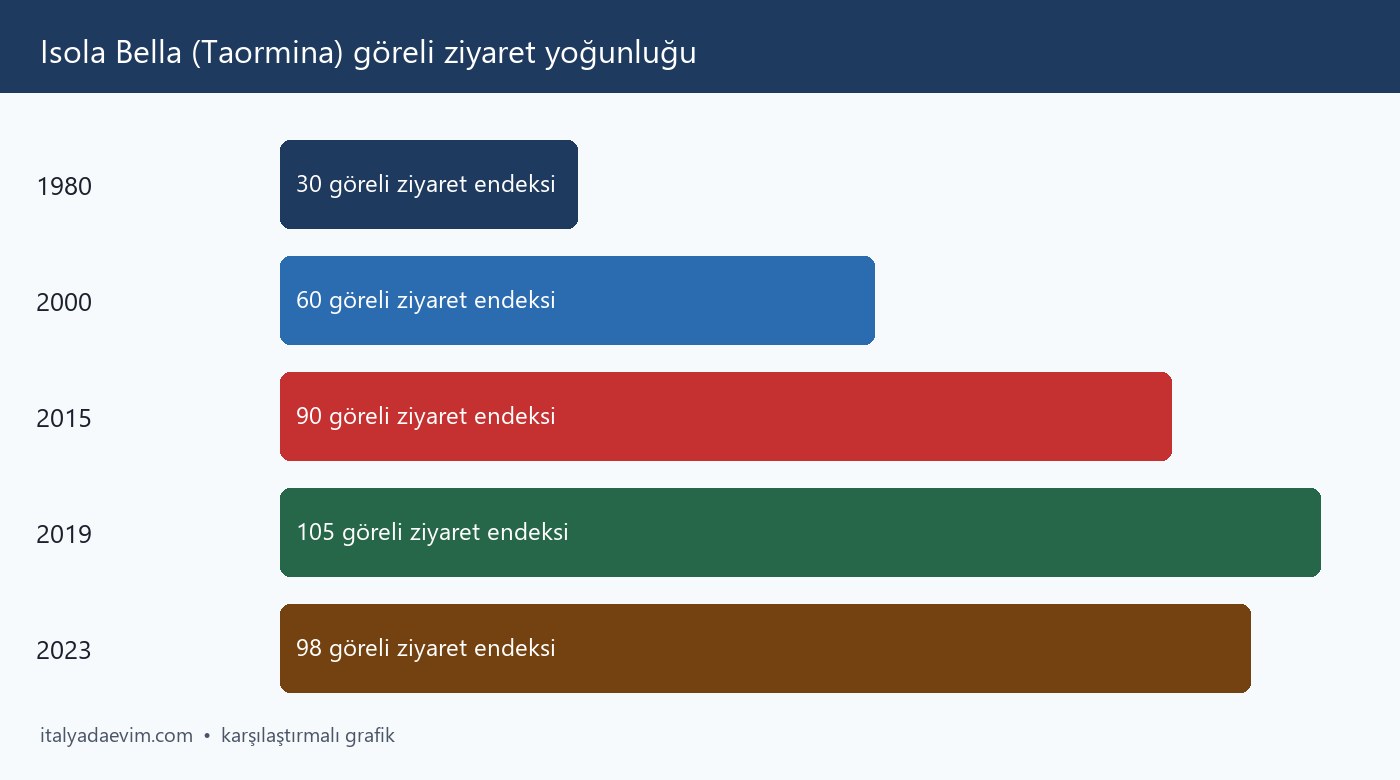 Isola Bella (Taormina) göreli ziyaret yoğunluğu

1980
30 göreli ziyaret endeksi

2000
60 göreli ziyaret endeksi

2015
90 göreli ziyaret endeksi

2019
105 göreli ziyaret endeksi

2023
98 göreli ziyaret endeksi

italyadaevim.com • karşılaştırmalı grafik